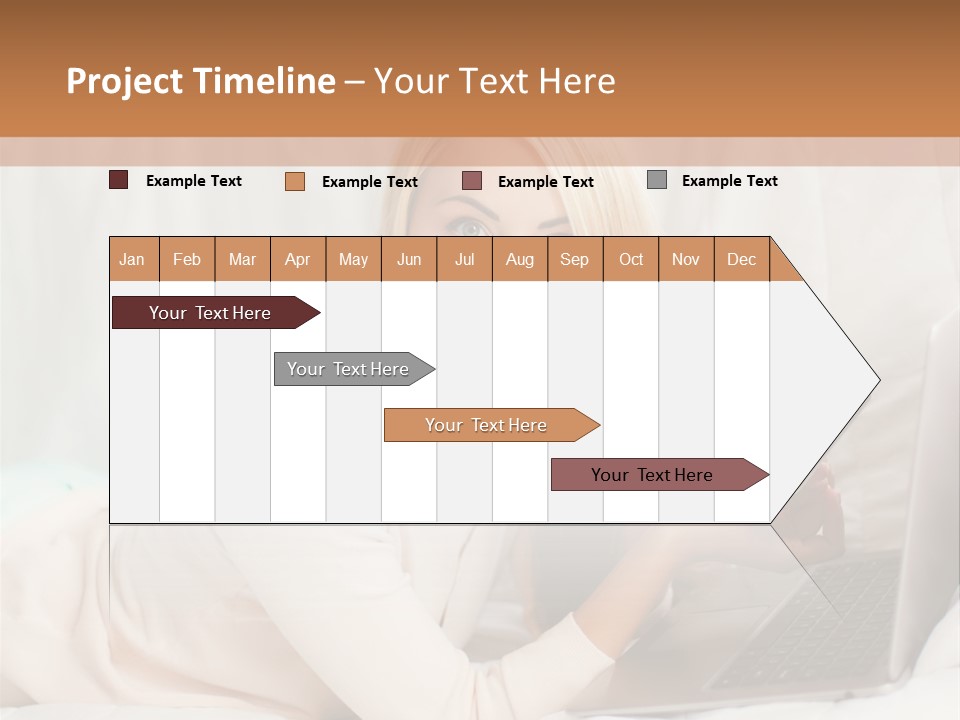 Project Timeline – Your Text Here

Example Text
Example Text
Example Text
Example Text

| Jan | Feb | Mar | Apr | May | Jun | Jul | Aug | Sep | Oct | Nov | Dec |
|---|---|---|---|---|---|---|---|---|---|---|---|

Your Text Here
Your Text Here
Your Text Here
Your Text Here